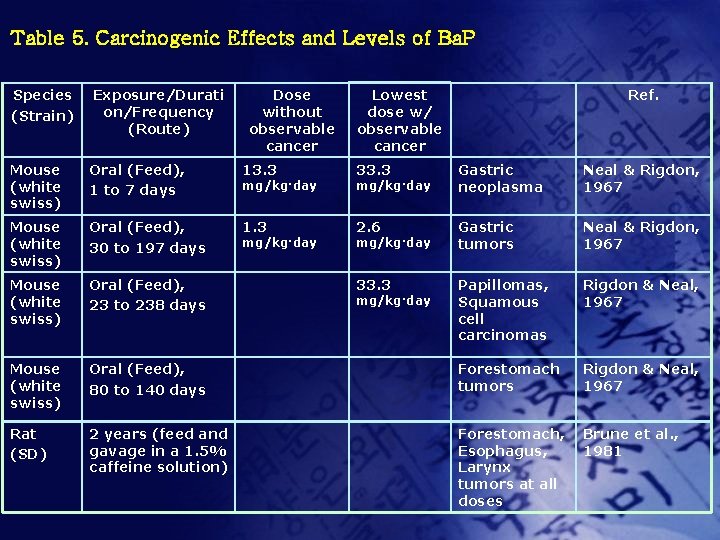 Table 5. Carcinogenic Effects and Levels of BaP

| Species (Strain) | Exposure/Duration/Frequency (Route) | Dose without observable cancer | Lowest dose w/ observable cancer | | Ref. |
|---|---|---|---|---|---|
| Mouse (white swiss) | Oral (Feed), 1 to 7 days | 13.3 mg/kg·day | 33.3 mg/kg·day | Gastric neoplasma | Neal & Rigdon, 1967 |
| Mouse (white swiss) | Oral (Feed), 30 to 197 days | 1.3 mg/kg·day | 2.6 mg/kg·day | Gastric tumors | Neal & Rigdon, 1967 |
| Mouse (white swiss) | Oral (Feed), 23 to 238 days | | 33.3 mg/kg·day | Papillomas, Squamous cell carcinomas | Rigdon & Neal, 1967 |
| Mouse (white swiss) | Oral (Feed), 80 to 140 days | | | Forestomach tumors | Rigdon & Neal, 1967 |
| Rat (SD) | 2 years (feed and gavage in a 1.5% caffeine solution) | | | Forestomach, Esophagus, Larynx tumors at all doses | Brune et al., 1981 |